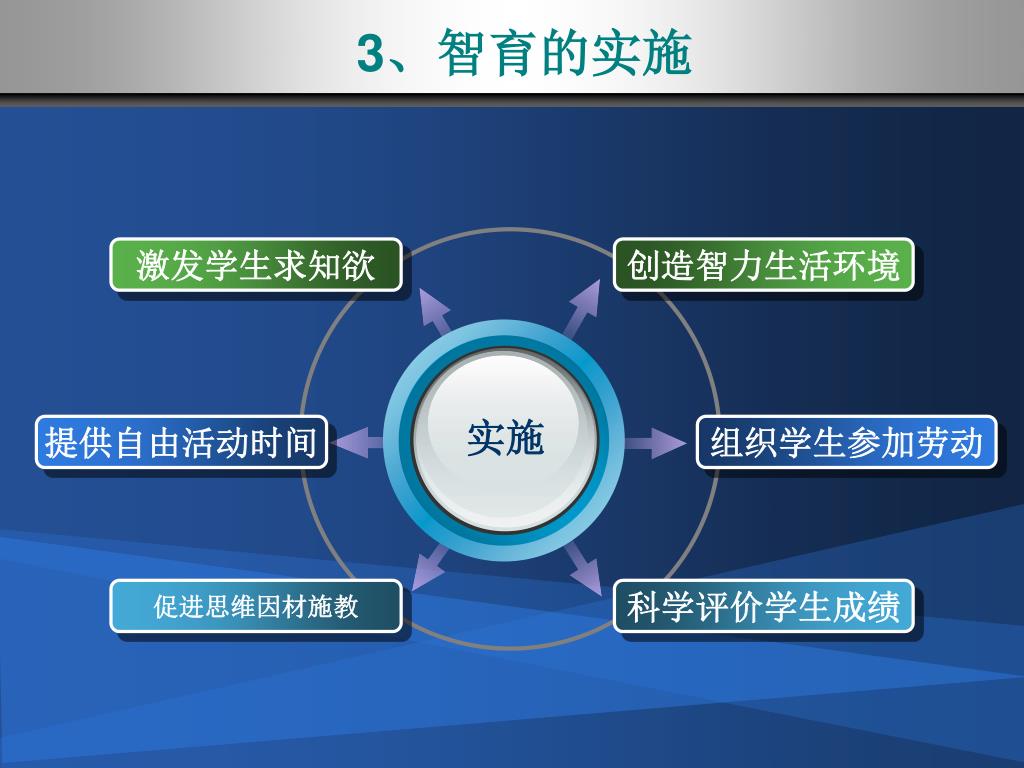 3、智育的实施

激发学生求知欲

创造智力生活环境

提供自由活动时间

实施

组织学生参加劳动

促进思维因材施教

科学评价学生成绩